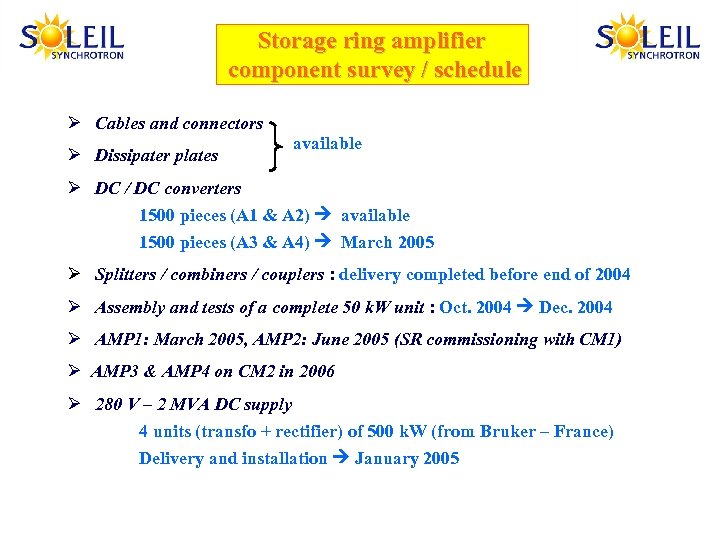 SOLEIL SYNCHROTRON

Storage ring amplifier component survey / schedule

SOLEIL SYNCHROTRON

➢ Cables and connectors
➢ Dissipater plates
available

➢ DC / DC converters
1500 pieces (A1 & A2) → available
1500 pieces (A3 & A4) → March 2005

➢ Splitters / combiners / couplers : delivery completed before end of 2004

➢ Assembly and tests of a complete 50 kW unit : Oct. 2004 → Dec. 2004

➢ AMP1: March 2005, AMP2: June 2005 (SR commissioning with CM1)

➢ AMP3 & AMP4 on CM2 in 2006

➢ 280 V – 2 MVA DC supply
4 units (transfo + rectifier) of 500 kW (from Bruker – France)
Delivery and installation → January 2005